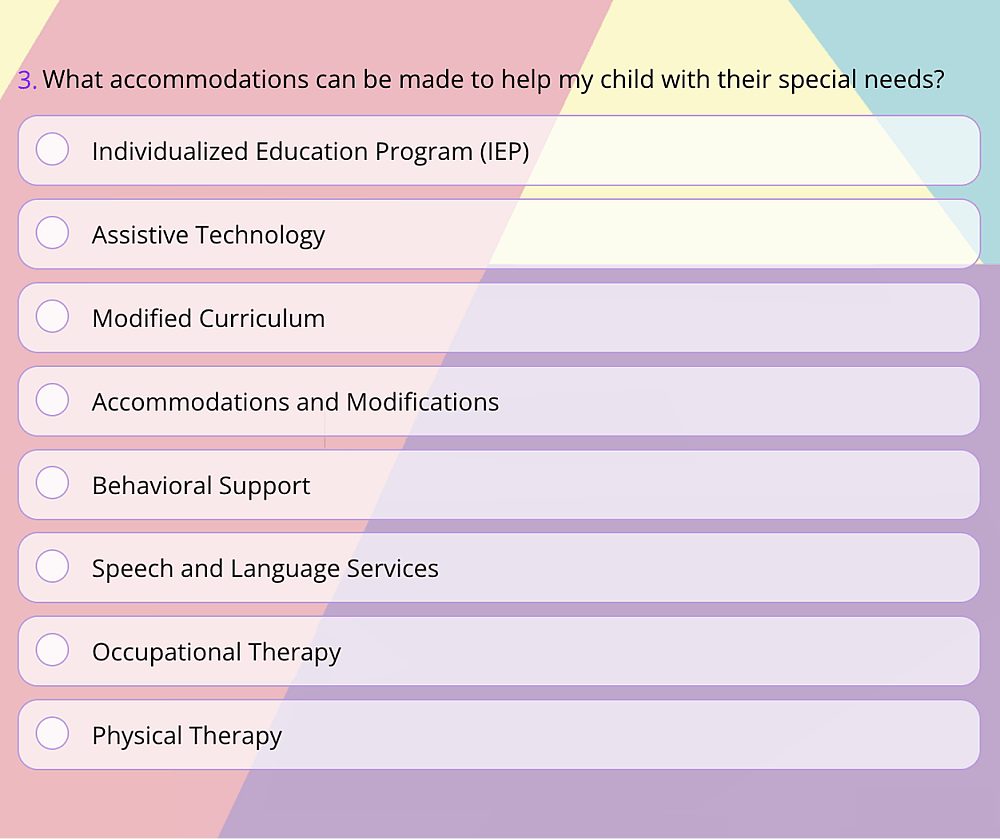 3. What accommodations can be made to help my child with their special needs?

Individualized Education Program (IEP)

Assistive Technology

Modified Curriculum

Accommodations and Modifications

Behavioral Support

Speech and Language Services

Occupational Therapy

Physical Therapy